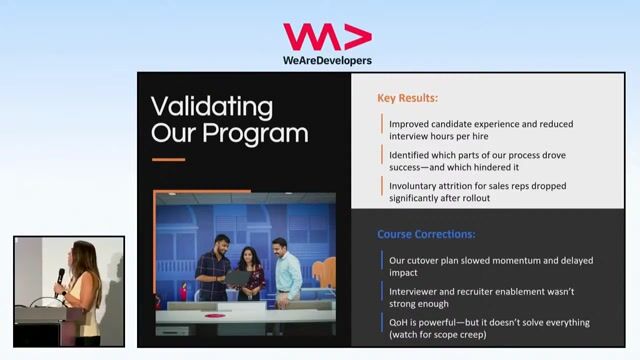 WeAreDevelopers

Validating Our Program

Key Results:

Improved candidate experience and reduced interview hours per hire

Identified which parts of our process drove success—and which hindered it

Involuntary attrition for sales reps dropped significantly after rollout

Course Corrections:

Our cutover plan slowed momentum and delayed impact

Interviewer and recruiter enablement wasn't strong enough

QoH is powerful—but it doesn't solve everything (watch for scope creep)